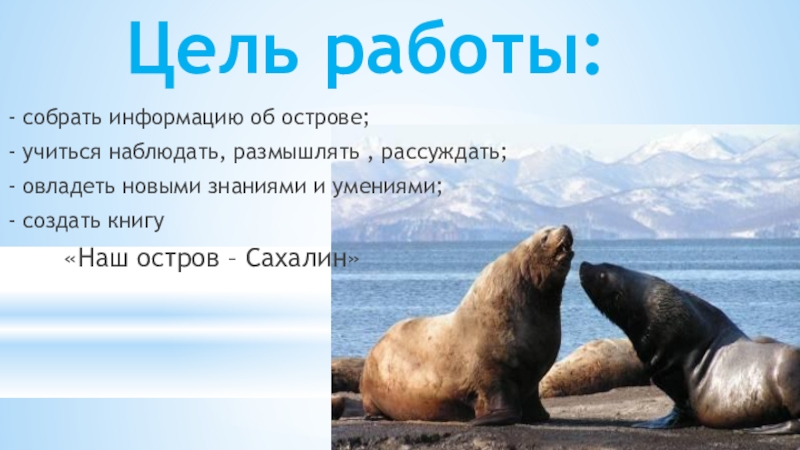 Цель работы:

- собрать информацию об острове;

- учиться наблюдать, размышлять , рассуждать;

- овладеть новыми знаниями и умениями;

- создать книгу

«Наш остров – Сахалин»